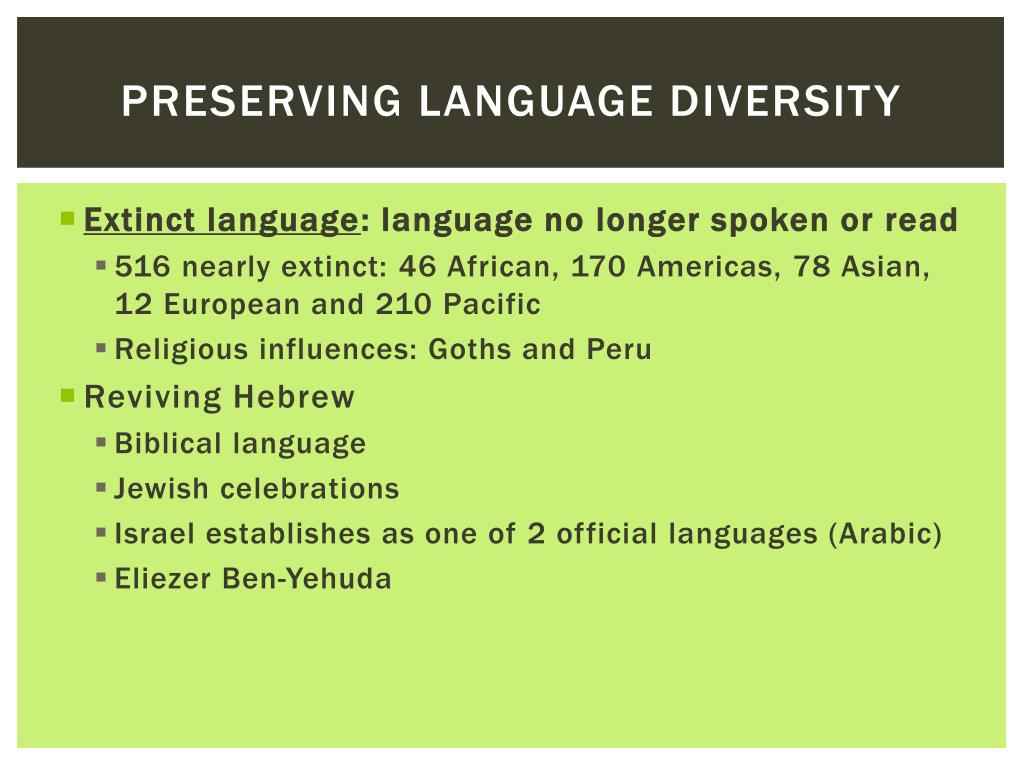 PRESERVING LANGUAGE DIVERSITY

• Extinct language: language no longer spoken or read
• 516 nearly extinct: 46 African, 170 Americas, 78 Asian, 12 European and 210 Pacific
• Religious influences: Goths and Peru
• Reviving Hebrew
• Biblical language
• Jewish celebrations
• Israel establishes as one of 2 official languages (Arabic)
• Eliezer Ben-Yehuda